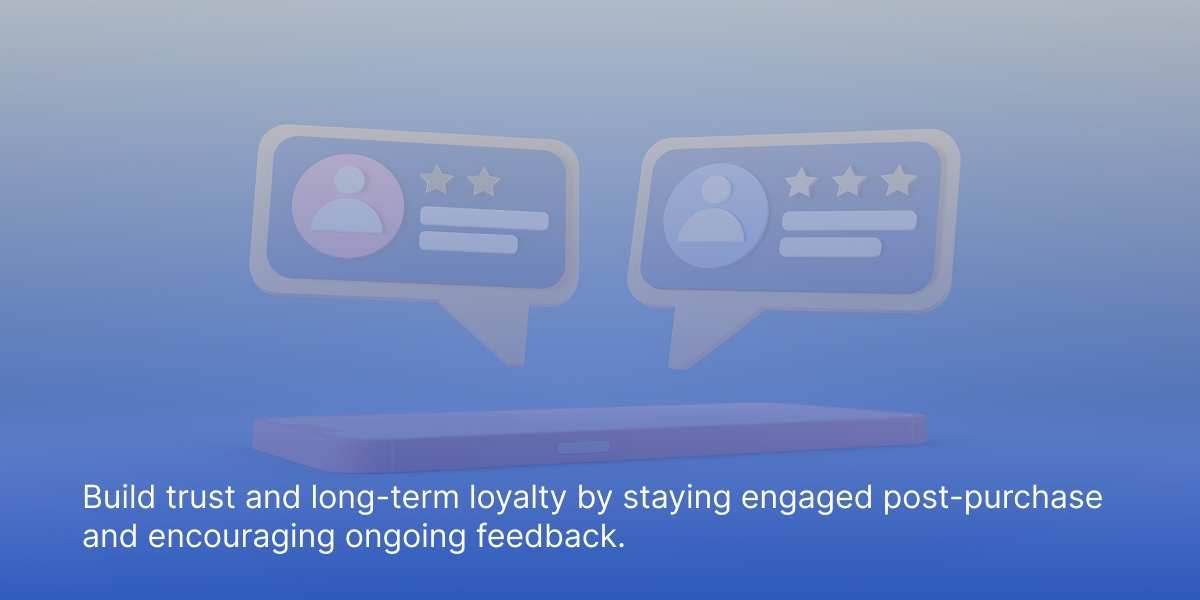 Build trust and long-term loyalty by staying engaged post-purchase and encouraging ongoing feedback.